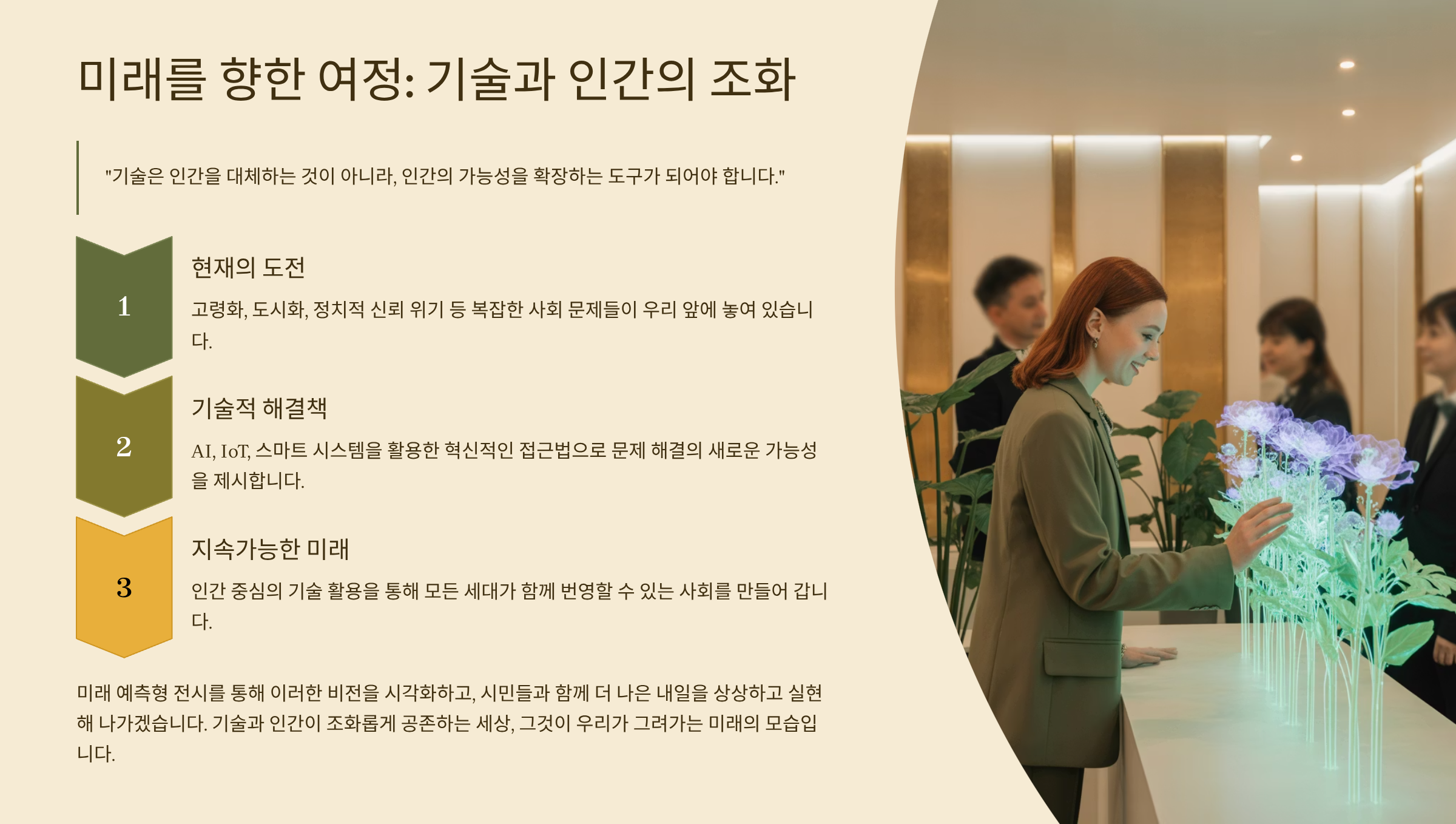 미래를 향한 여정: 기술과 인간의 조화

"기술은 인간을 대체하는 것이 아니라, 인간의 가능성을 확장하는 도구가 되어야 합니다."

1

현재의 도전

고령화, 도시화, 정치적 신뢰 위기 등 복잡한 사회 문제들이 우리 앞에 놓여 있습니다.

2

기술적 해결책

AI, IoT, 스마트 시스템을 활용한 혁신적인 접근법으로 문제 해결의 새로운 가능성을 제시합니다.

3

지속가능한 미래

인간 중심의 기술 활용을 통해 모든 세대가 함께 번영할 수 있는 사회를 만들어 갑니다.

미래 예측형 전시를 통해 이러한 비전을 시각화하고, 시민들과 함께 더 나은 내일을 상상하고 실현해 나가겠습니다. 기술과 인간이 조화롭게 공존하는 세상, 그것이 우리가 그려가는 미래의 모습입니다.